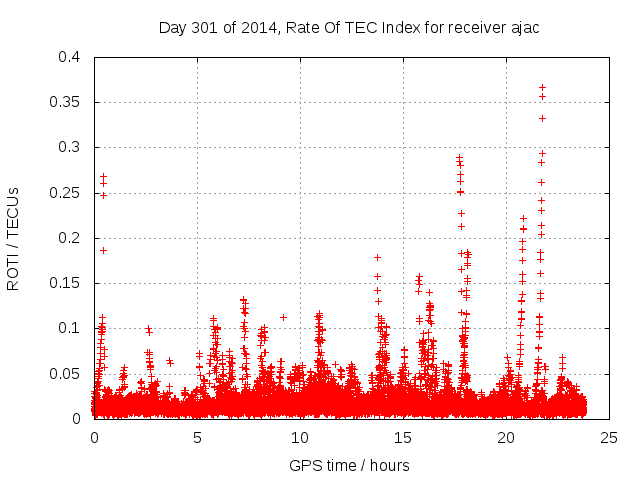 Day 301 of 2014, Rate Of TEC Index for receiver ajac

ROTI / TECUs

0.4
0.35
0.3
0.25
0.2
0.15
0.1
0.05
0

0
5
10
15
20
25

GPS time / hours